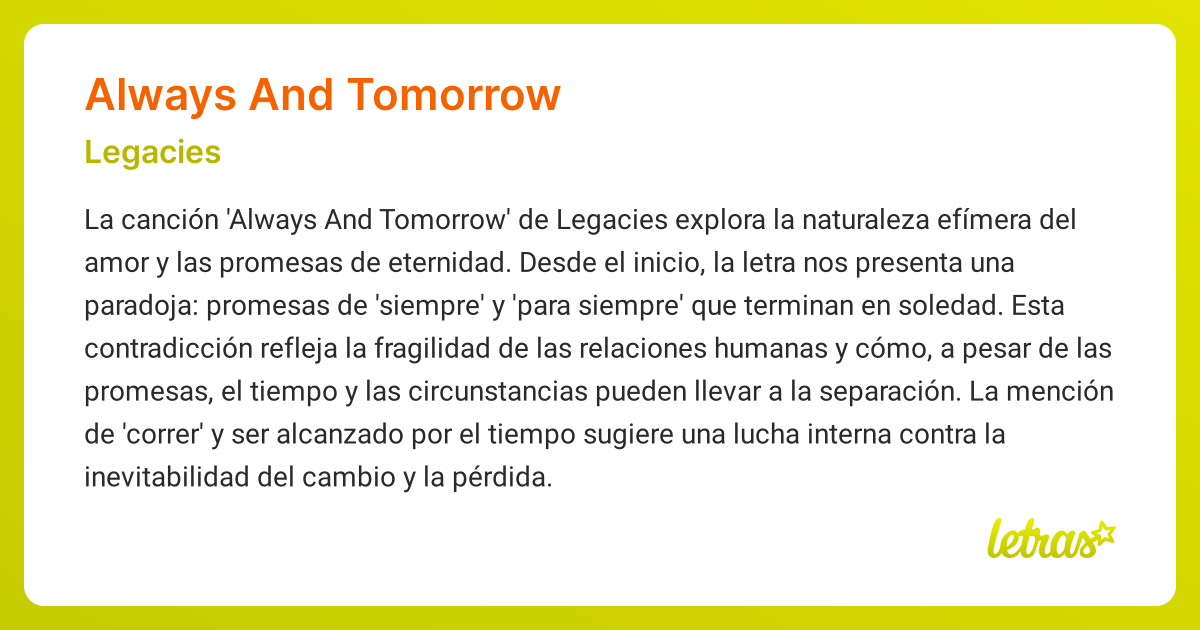 Always And Tomorrow

Legacies

La canción 'Always And Tomorrow' de Legacies explora la naturaleza efímera del amor y las promesas de eternidad. Desde el inicio, la letra nos presenta una paradoja: promesas de 'siempre' y 'para siempre' que terminan en soledad. Esta contradicción refleja la fragilidad de las relaciones humanas y cómo, a pesar de las promesas, el tiempo y las circunstancias pueden llevar a la separación. La mención de 'correr' y ser alcanzado por el tiempo sugiere una lucha interna contra la inevitabilidad del cambio y la pérdida.

letras